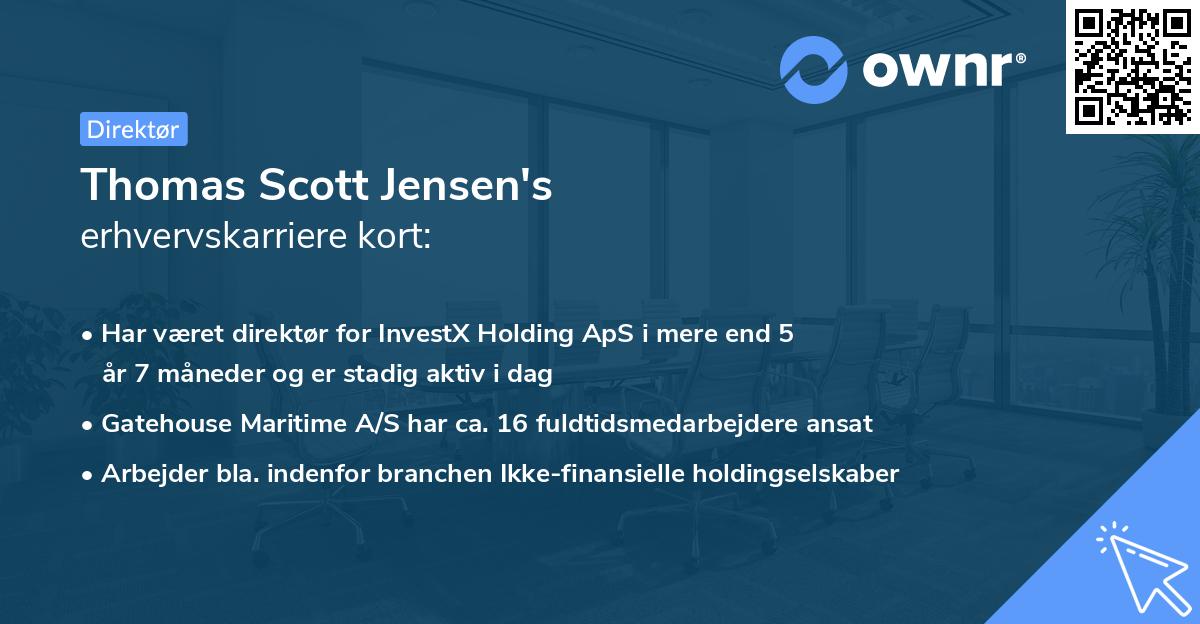 ownr®

Direktør

Thomas Scott Jensen's
erhvervskarriere kort:

• Har været direktør for InvestX Holding ApS i mere end 5 år 7 måneder og er stadig aktiv i dag

• Gatehouse Maritime A/S har ca. 16 fuldtidsmedarbejdere ansat

• Arbejder bla. indenfor branchen Ikke-finansielle holdingselskaber